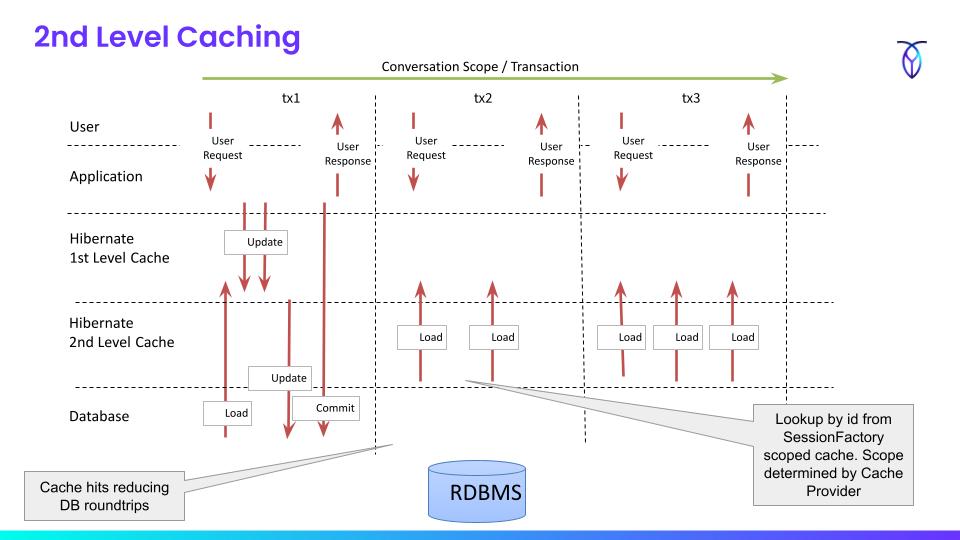 2nd Level Caching

Conversation Scope / Transaction

tx1

tx2

tx3

User

Application

Hibernate 1st Level Cache

Hibernate 2nd Level Cache

Database

User Request

User Response

User Request

User Response

User Request

User Response

Update

Load

Load

Load

Load

Load

Update

Load

Commit

Lookup by id from SessionFactory scoped cache. Scope determined by Cache Provider

Cache hits reducing DB roundtrips

RDBMS